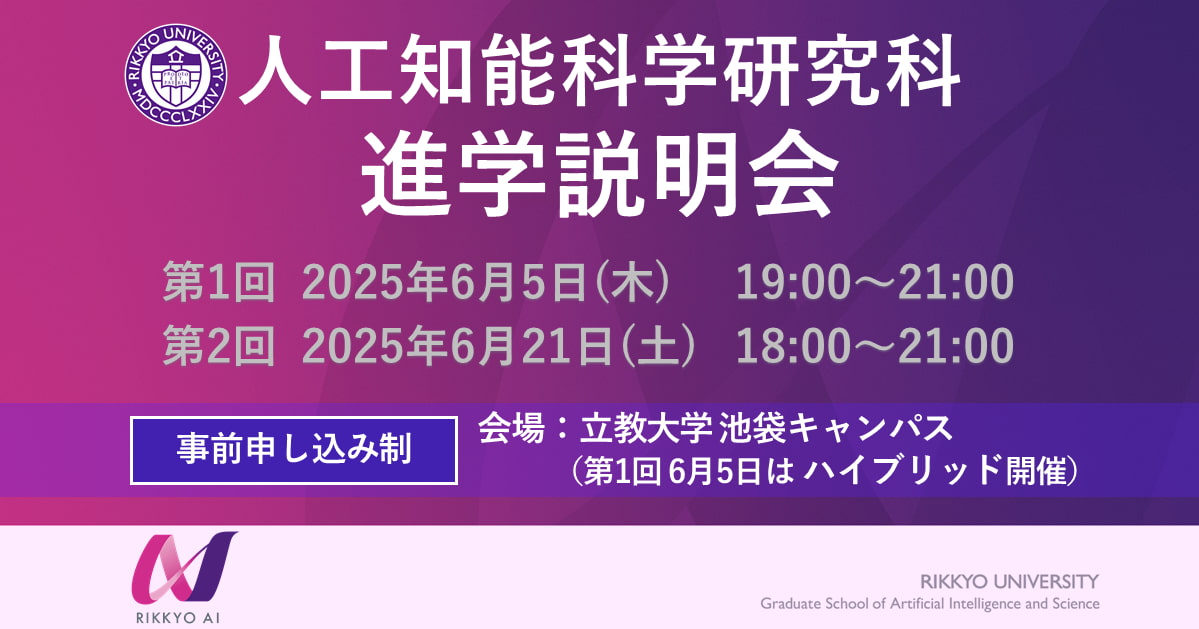 RIKKYO UNIVERSITY
MDCCCLXXIV

人工知能科学研究科
進学説明会

第1回 2025年6月5日(木) 19:00～21:00
第2回 2025年6月21日(土) 18:00～21:00

事前申し込み制

会場：立教大学 池袋キャンパス
（第1回 6月5日は ハイブリッド開催）

RIKKYO AI

RIKKYO UNIVERSITY
Graduate School of Artificial Intelligence and Science